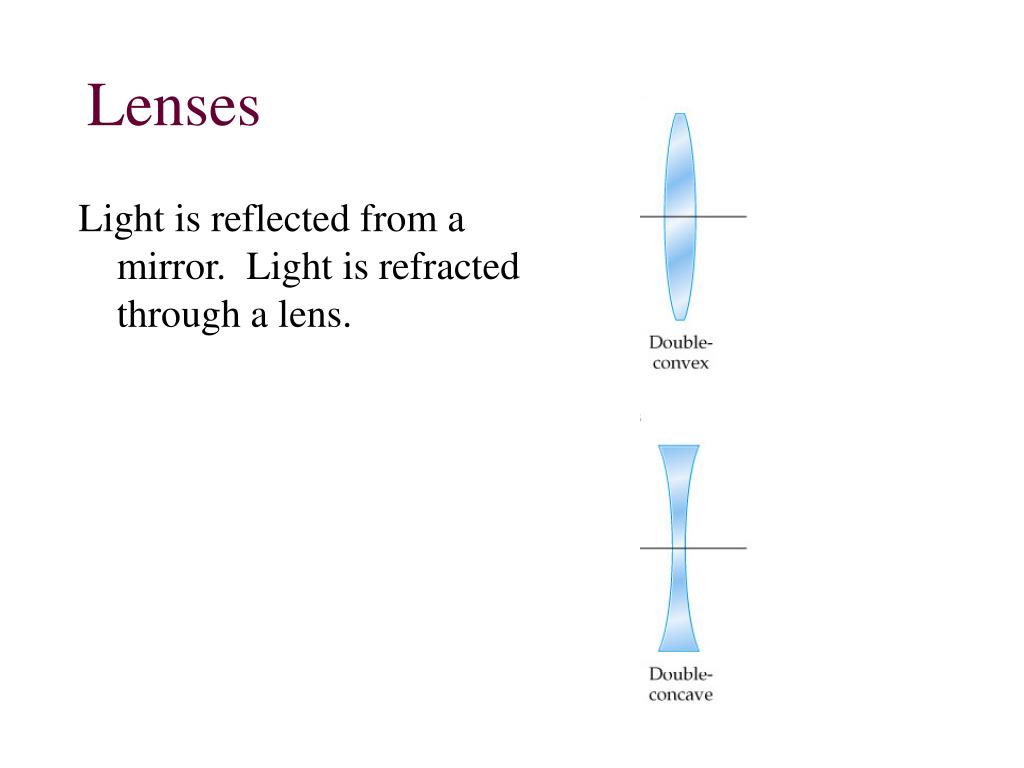 Lenses

Light is reflected from a mirror.  Light is refracted through a lens.

Double-convex

Double-concave